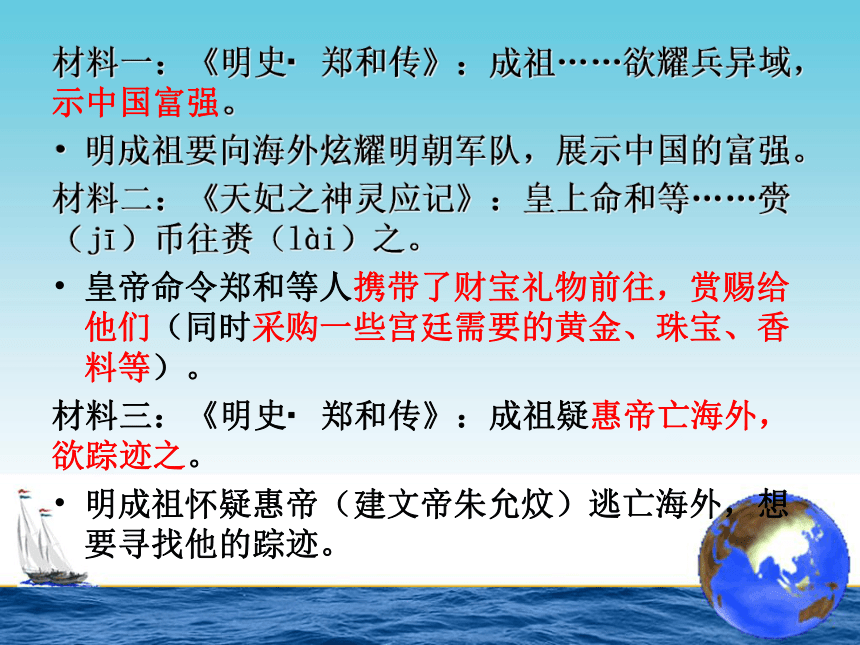 材料一：《明史· 郑和传》：成祖……欲耀兵异域，示中国富强。

• 明成祖要向海外炫耀明朝军队，展示中国的富强。

材料二：《天妃之神灵应记》：皇上命和等……赍（jī）币往赉（lài）之。

• 皇帝命令郑和等人携带了财宝礼物前往，赏赐给他们（同时采购一些宫廷需要的黄金、珠宝、香料等）。

材料三：《明史· 郑和传》：成祖疑惠帝亡海外，欲踪迹之。

• 明成祖怀疑惠帝（建文帝朱允炆）逃亡海外，想要寻找他的踪迹。